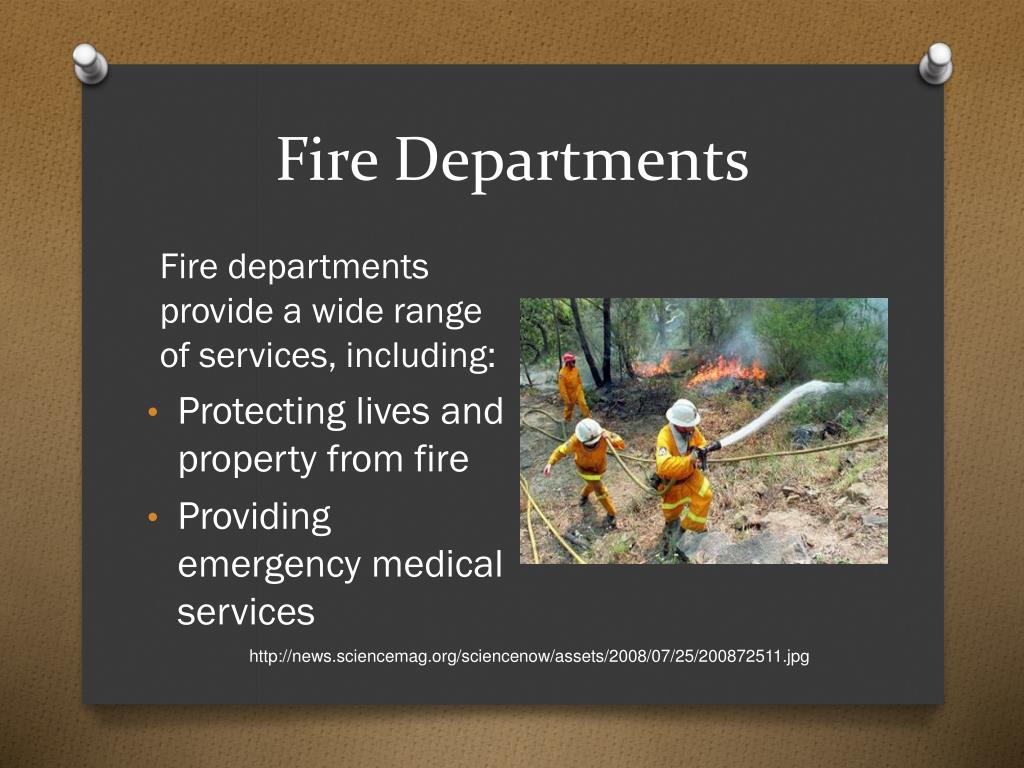 Fire Departments

Fire departments provide a wide range of services, including:

• Protecting lives and property from fire
• Providing emergency medical services

http://news.sciencemag.org/sciencenow/assets/2008/07/25/200872511.jpg